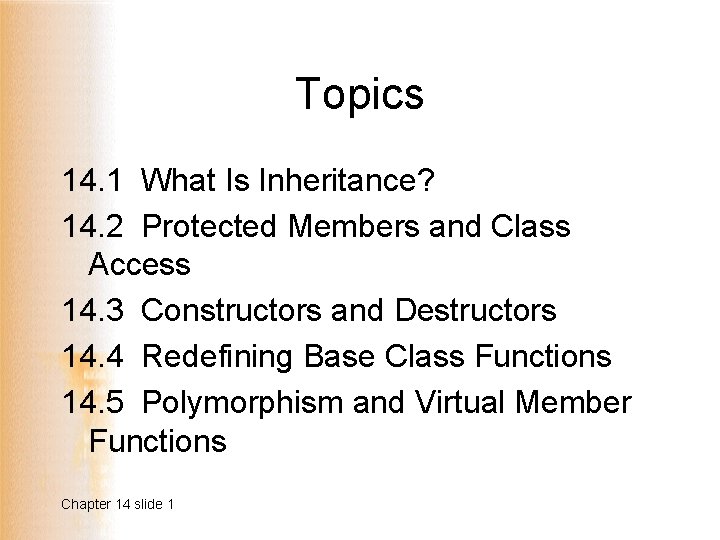 Topics

14.1 What Is Inheritance?

14.2 Protected Members and Class Access

14.3 Constructors and Destructors

14.4 Redefining Base Class Functions

14.5 Polymorphism and Virtual Member Functions

Chapter 14 slide 1